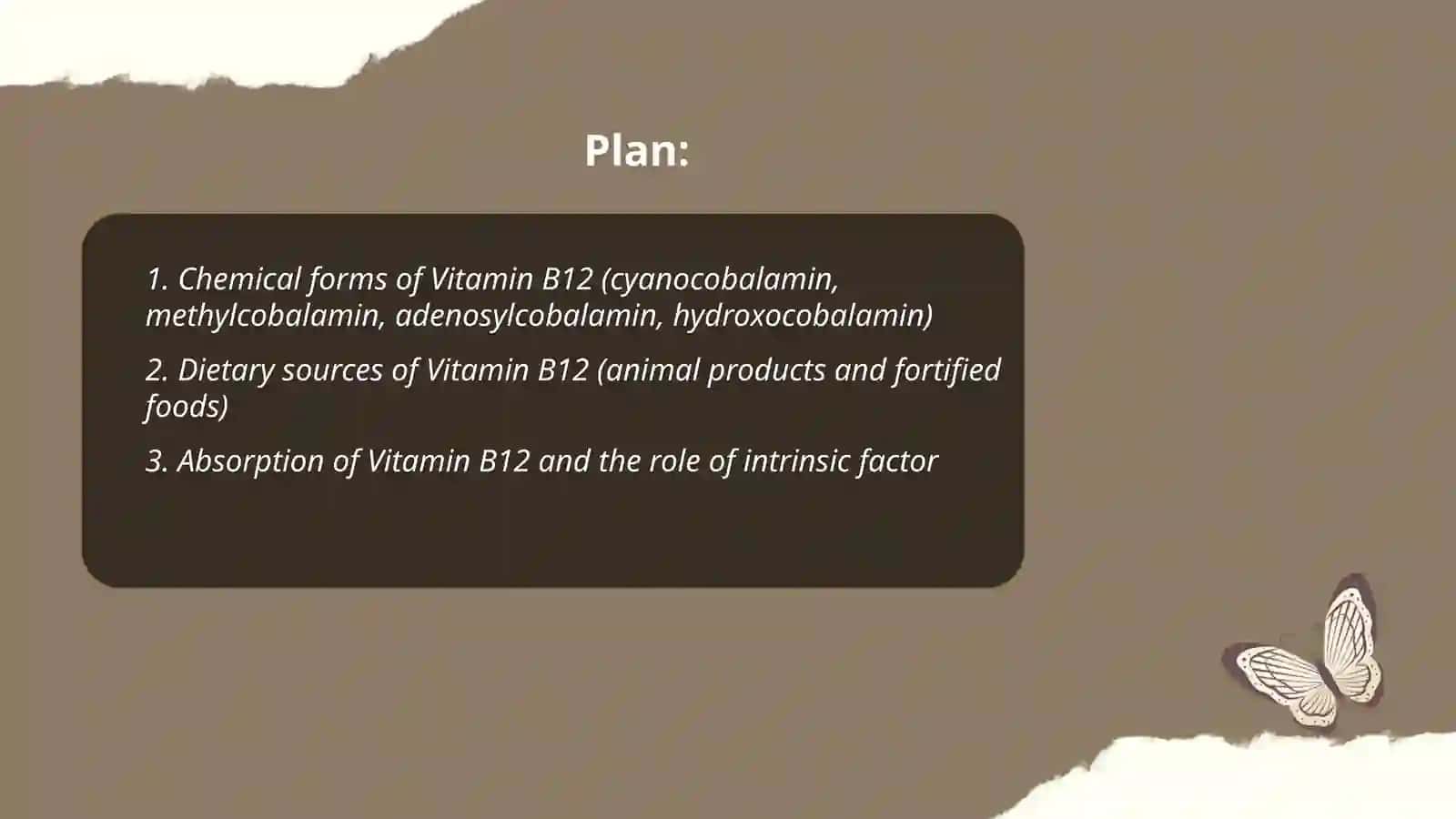 Plan:

1. Chemical forms of Vitamin B12 (cyanocobalamin, methylcobalamin, adenosylcobalamin, hydroxocobalamin)

2. Dietary sources of Vitamin B12 (animal products and fortified foods)

3. Absorption of Vitamin B12 and the role of intrinsic factor